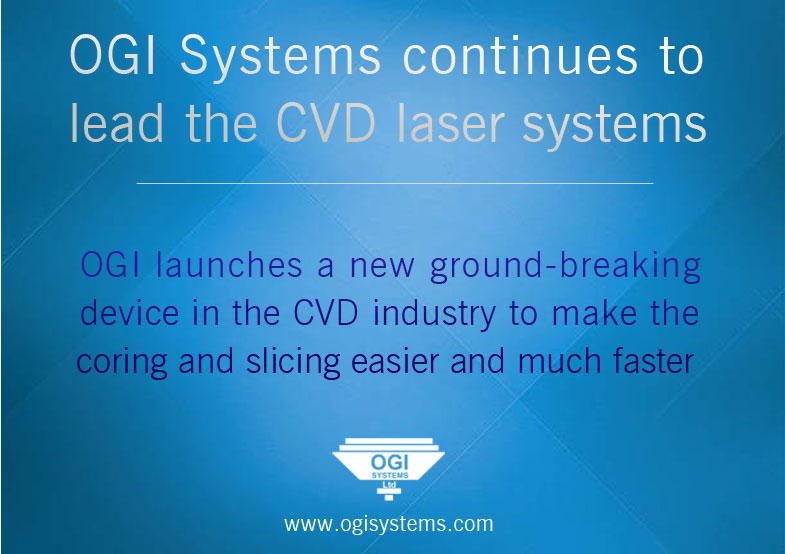 OGI Systems continues to lead the CVD laser systems

OGI launches a new ground-breaking device in the CVD industry to make the coring and slicing easier and much faster

OGI
SYSTEMS
Ltd

www.ogisystems.com